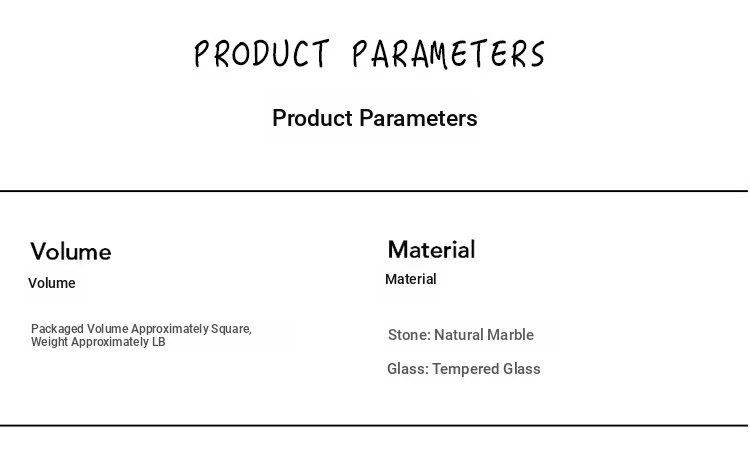 PRODUCT PARAMETERS

Product Parameters

Volume

Volume

Packaged Volume Approximately Square, Weight Approximately LB

Material

Material

Stone: Natural Marble

Glass: Tempered Glass